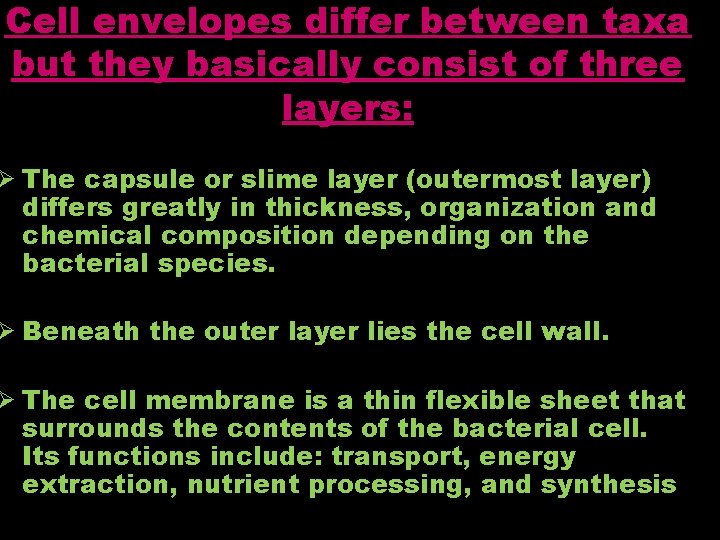 Cell envelopes differ between taxa but they basically consist of three layers:

➢ The capsule or slime layer (outermost layer) differs greatly in thickness, organization and chemical composition depending on the bacterial species.

➢ Beneath the outer layer lies the cell wall.

➢ The cell membrane is a thin flexible sheet that surrounds the contents of the bacterial cell. Its functions include: transport, energy extraction, nutrient processing, and synthesis